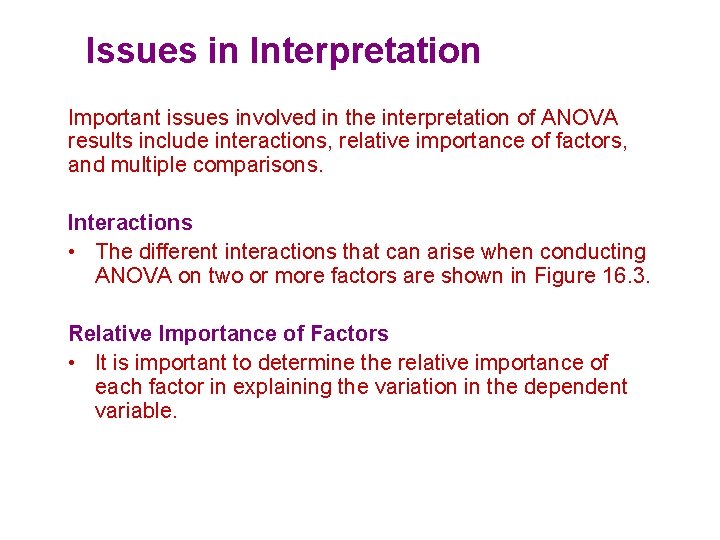 Issues in Interpretation

Important issues involved in the interpretation of ANOVA results include interactions, relative importance of factors, and multiple comparisons.

Interactions
• The different interactions that can arise when conducting ANOVA on two or more factors are shown in Figure 16.3.

Relative Importance of Factors
• It is important to determine the relative importance of each factor in explaining the variation in the dependent variable.